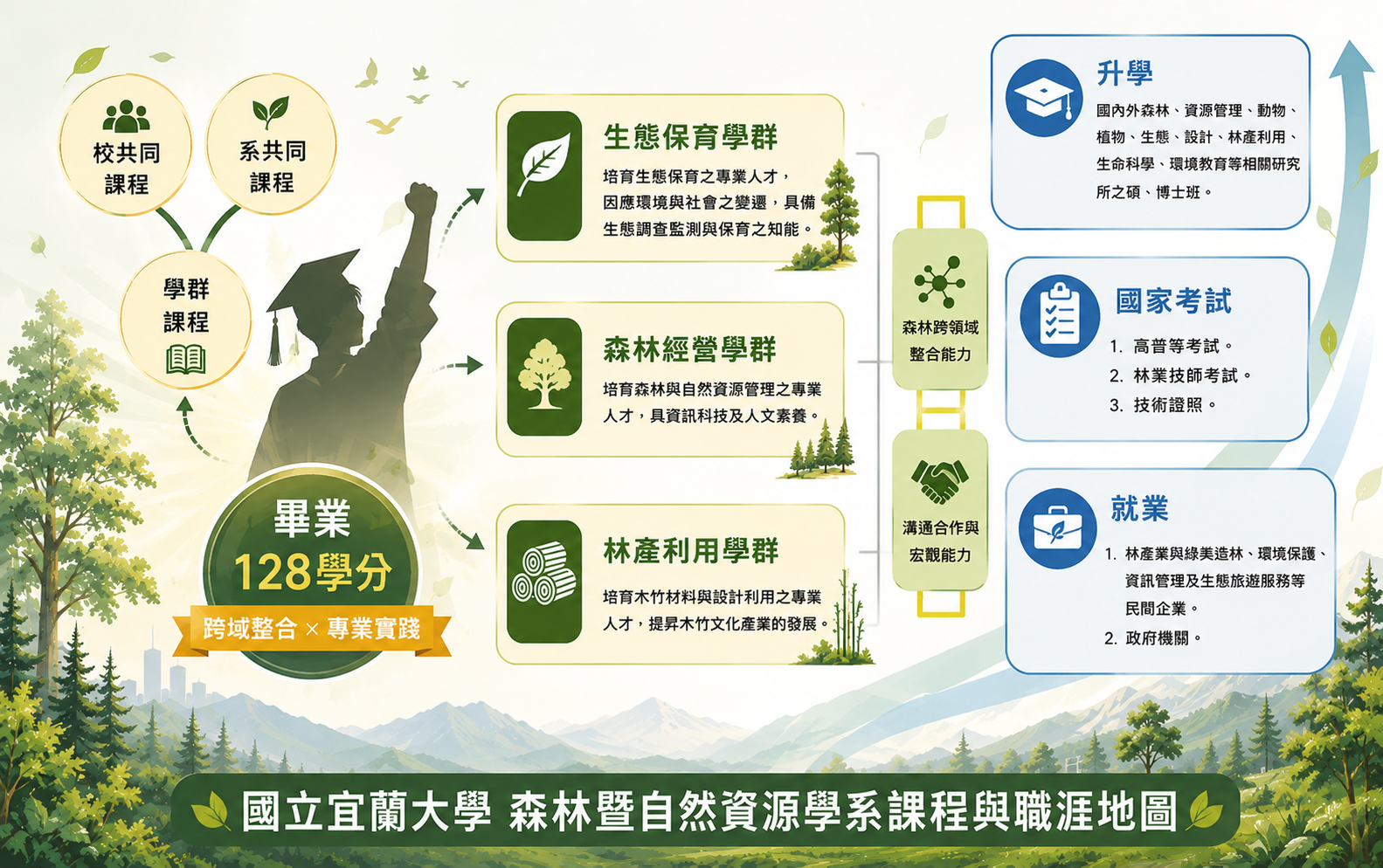 校共同課程

系共同課程

學群課程

畢業
128學分
跨域整合 × 專業實踐

生態保育學群
培育生態保育之專業人才，因應環境與社會之變遷，具備生態調查監測與保育之知能。

森林經營學群
培育森林與自然資源管理之專業人才，具資訊科技及人文素養。

林產利用學群
培育木竹材料與設計利用之專業人才，提昇木竹文化產業的發展。

森林跨領域整合能力

溝通合作與宏觀能力

升學
國內外森林、資源管理、動物、植物、生態、設計、林產利用、生命科學、環境教育等相關研究所之碩、博士班。

國家考試
1. 高普等考試。
2. 林業技師考試。
3. 技術證照。

就業
1. 林產業與綠美造林、環境保護、資訊管理及生態旅遊服務等民間企業。
2. 政府機關。

國立宜蘭大學 森林暨自然資源學系課程與職涯地圖